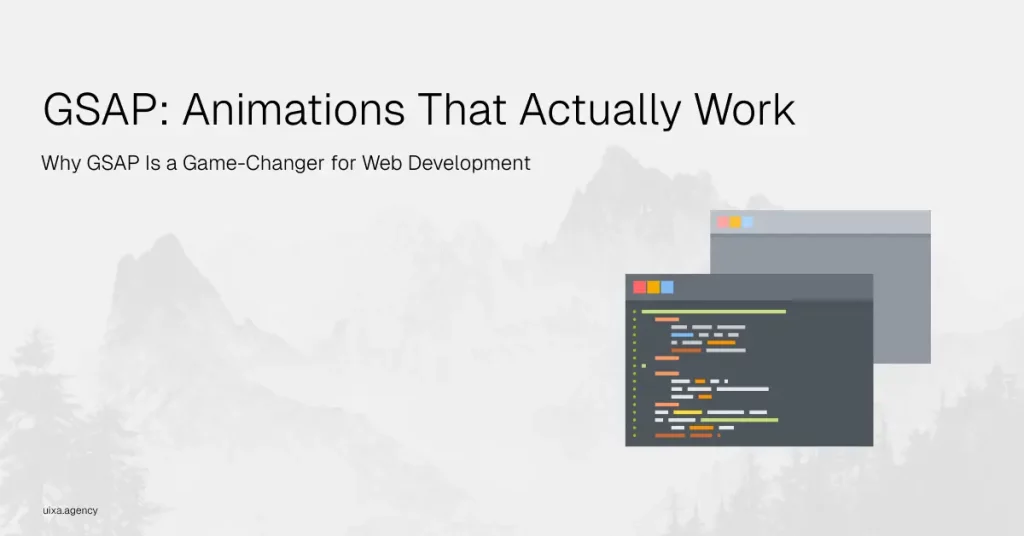 GSAP: Animations That Actually Work

Why GSAP Is a Game-Changer for Web Development

uixa.agency